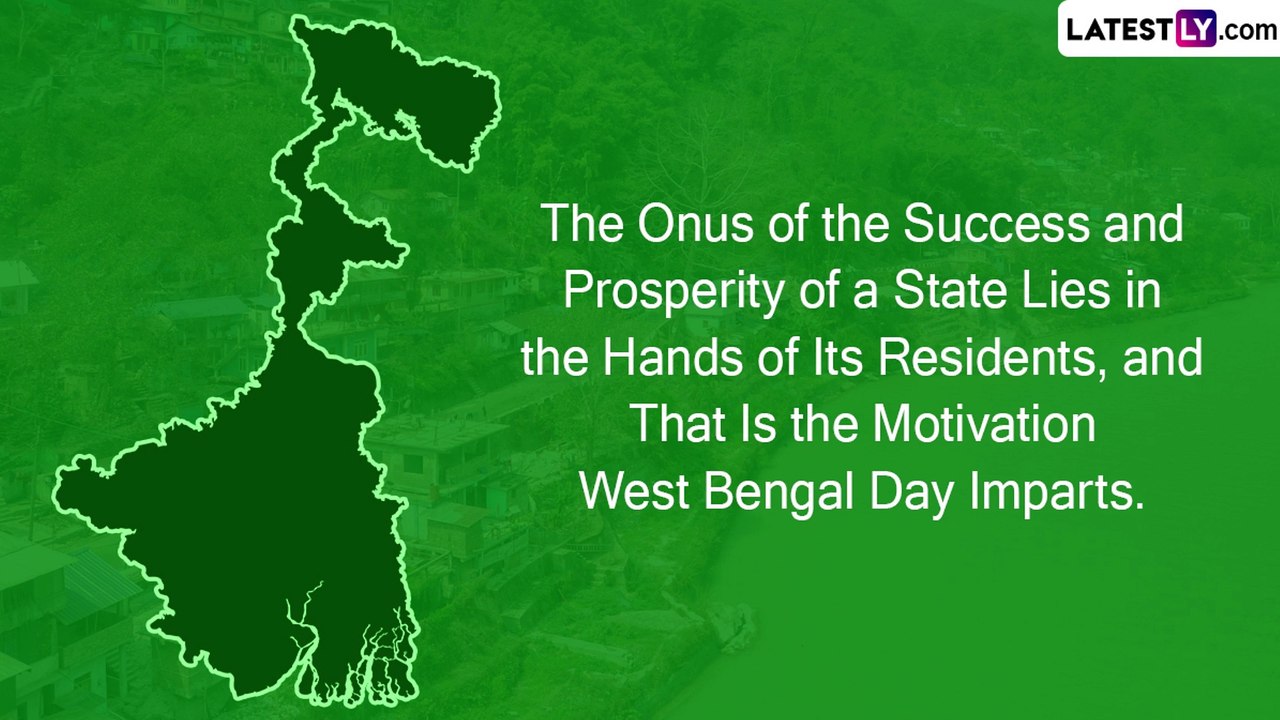 LATESTLY.com

The Onus of the Success and Prosperity of a State Lies in the Hands of Its Residents, and That Is the Motivation West Bengal Day Imparts.